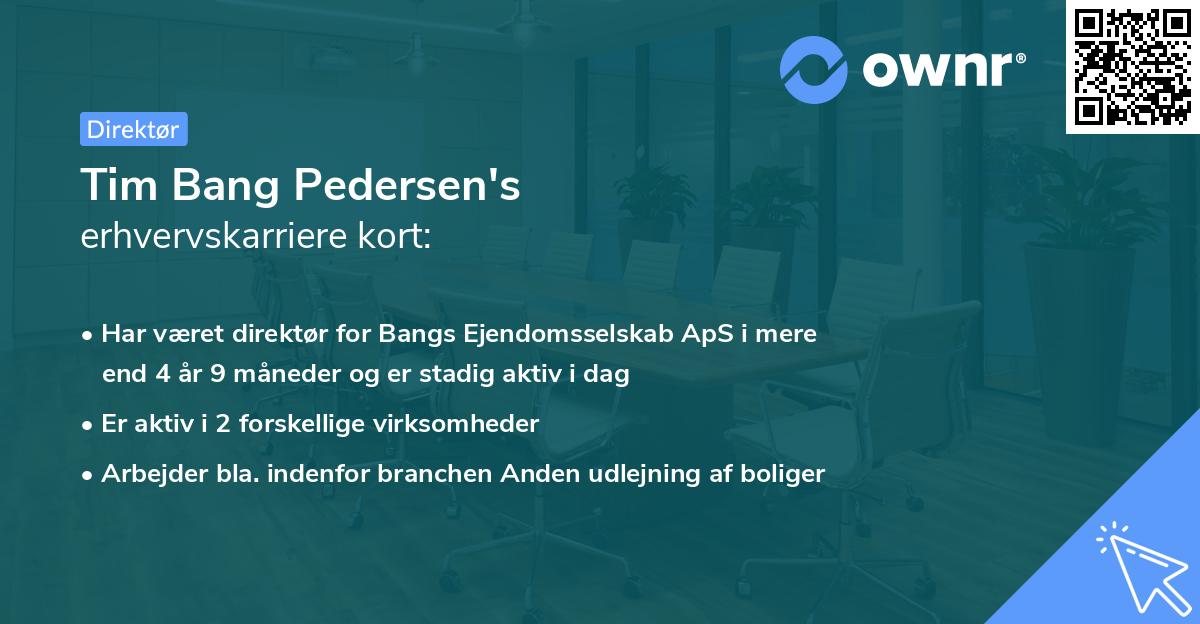 ownr®

Direktør

Tim Bang Pedersen's
erhvervskarriere kort:

• Har været direktør for Bangs Ejendomsselskab ApS i mere end 4 år 9 måneder og er stadig aktiv i dag
• Er aktiv i 2 forskellige virksomheder
• Arbejder bla. indenfor branchen Anden udlejning af boliger